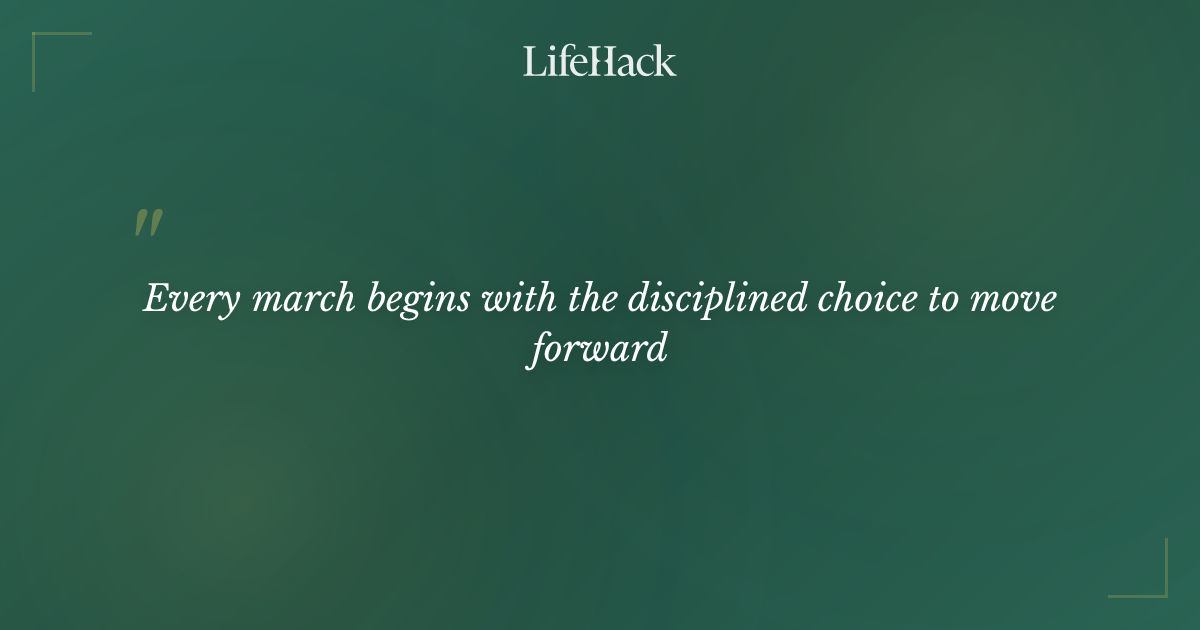 LifeHack

"

Every march begins with the disciplined choice to move forward